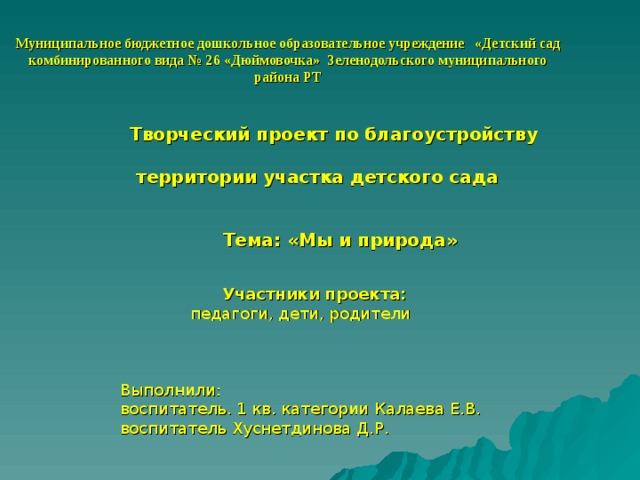 Муниципальное бюджетное дошкольное образовательное учреждение «Детский сад комбинированного вида № 26 «Дюймовочка» Зеленодольского муниципального района РТ

Творческий проект по благоустройству

территории участка детского сада

Тема: «Мы и природа»

Участники проекта:
педагоги, дети, родители

Выполнили:
воспитатель. 1 кв. категории Калаева Е.В.
воспитатель Хуснетдинова Д.Р.